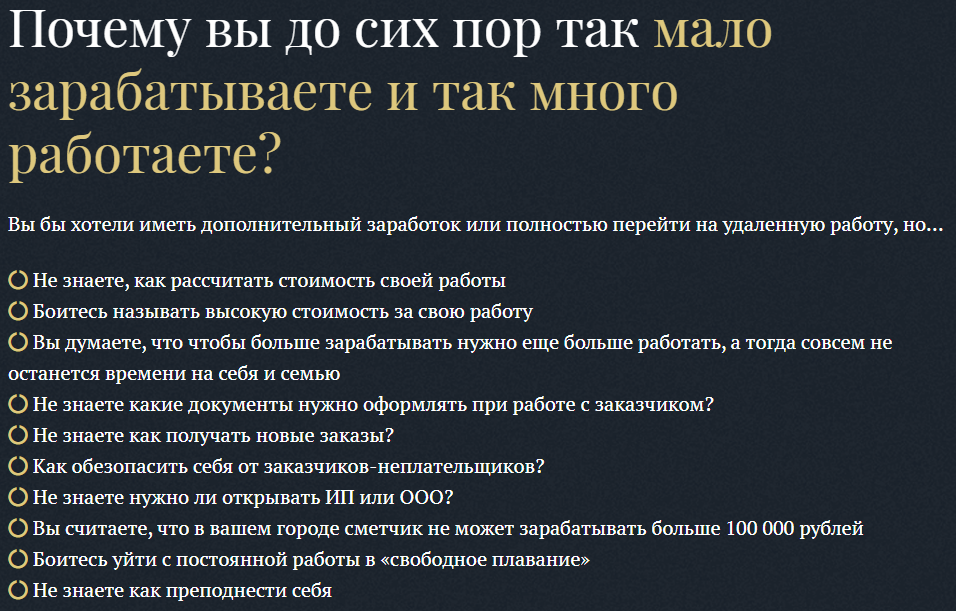 Почему вы до сих пор так мало зарабатываете и так много работаете?

Вы бы хотели иметь дополнительный заработок или полностью перейти на удаленную работу, но...

Не знаете, как рассчитать стоимость своей работы
Боитесь называть высокую стоимость за свою работу
Вы думаете, что чтобы больше зарабатывать нужно еще больше работать, а тогда совсем не останется времени на себя и семью
Не знаете какие документы нужно оформлять при работе с заказчиком?
Не знаете как получать новые заказы?
Как обезопасить себя от заказчиков-неплательщиков?
Не знаете нужно ли открывать ИП или ООО?
Вы считаете, что в вашем городе сметчик не может зарабатывать больше 100 000 рублей
Боитесь уйти с постоянной работы в «свободное плавание»
Не знаете как преподнести себя